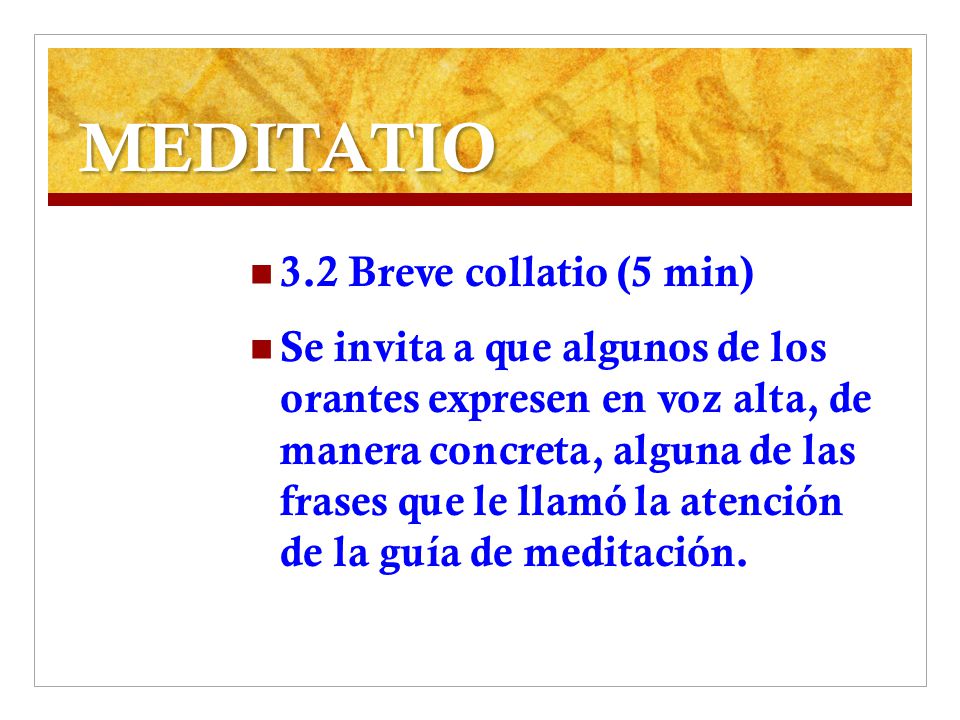 MEDITATIO

3.2 Breve collatio (5 min)

Se invita a que algunos de los orantes expresen en voz alta, de manera concreta, alguna de las frases que le llamó la atención de la guía de meditación.